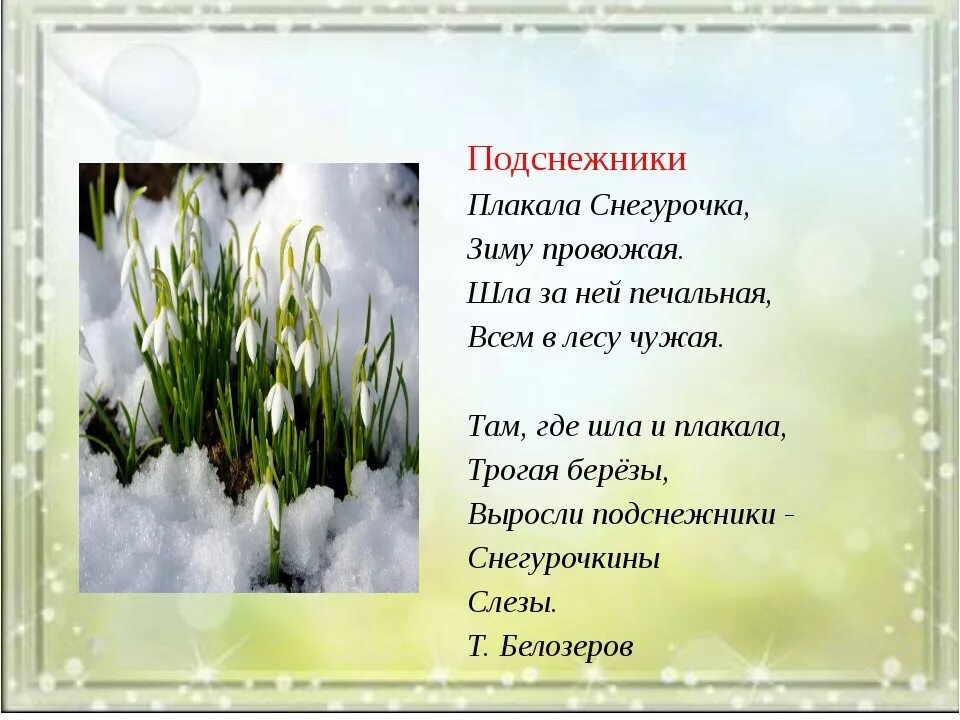 Подснежники
Плакала Снегурочка,
Зиму провожая.
Шла за ней печальная,
Всем в лесу чужая.

Там, где шла и плакала,
Трогая берёзы,
Выросли подснежники -
Снегурочкины
Слезы.
Т. Белозеров